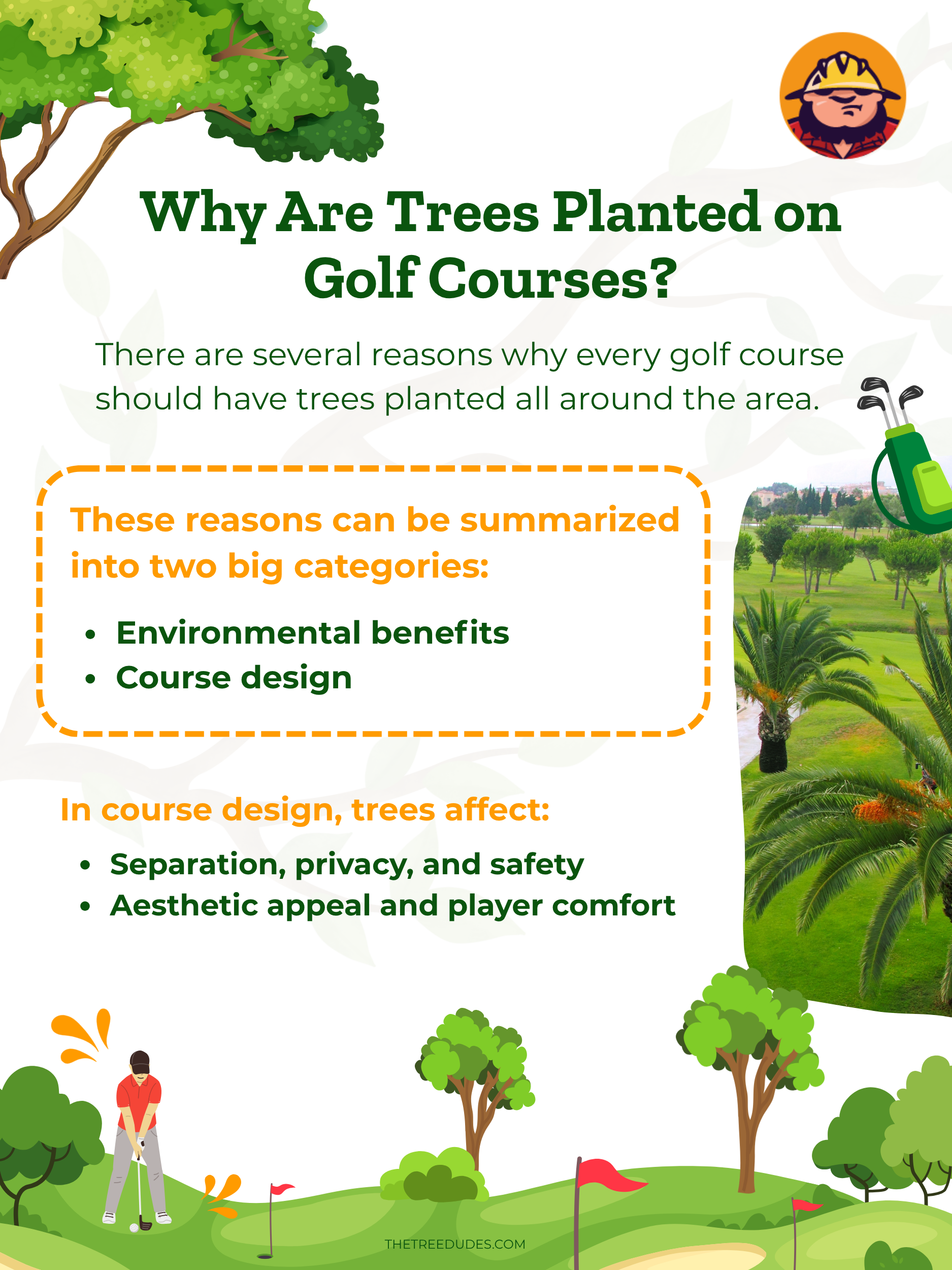 Why Are Trees Planted on Golf Courses?

There are several reasons why every golf course should have trees planted all around the area.

These reasons can be summarized into two big categories:

• Environmental benefits
• Course design

In course design, trees affect:

• Separation, privacy, and safety
• Aesthetic appeal and player comfort

THETREEDUDES.COM